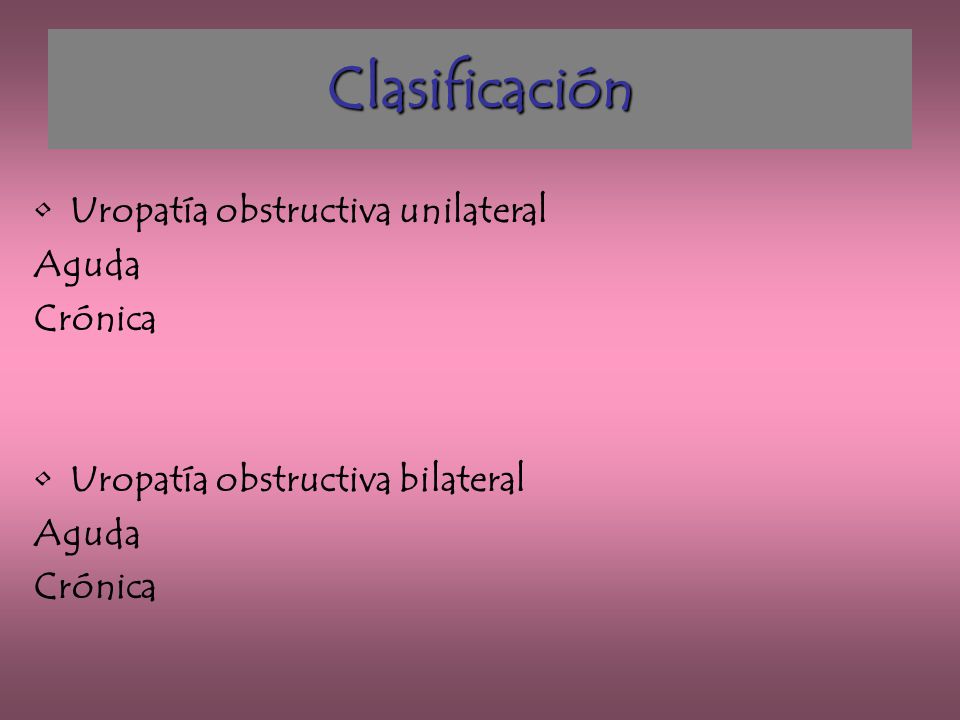 Clasificación

• Uropatía obstructiva unilateral
Aguda
Crónica

• Uropatía obstructiva bilateral
Aguda
Crónica